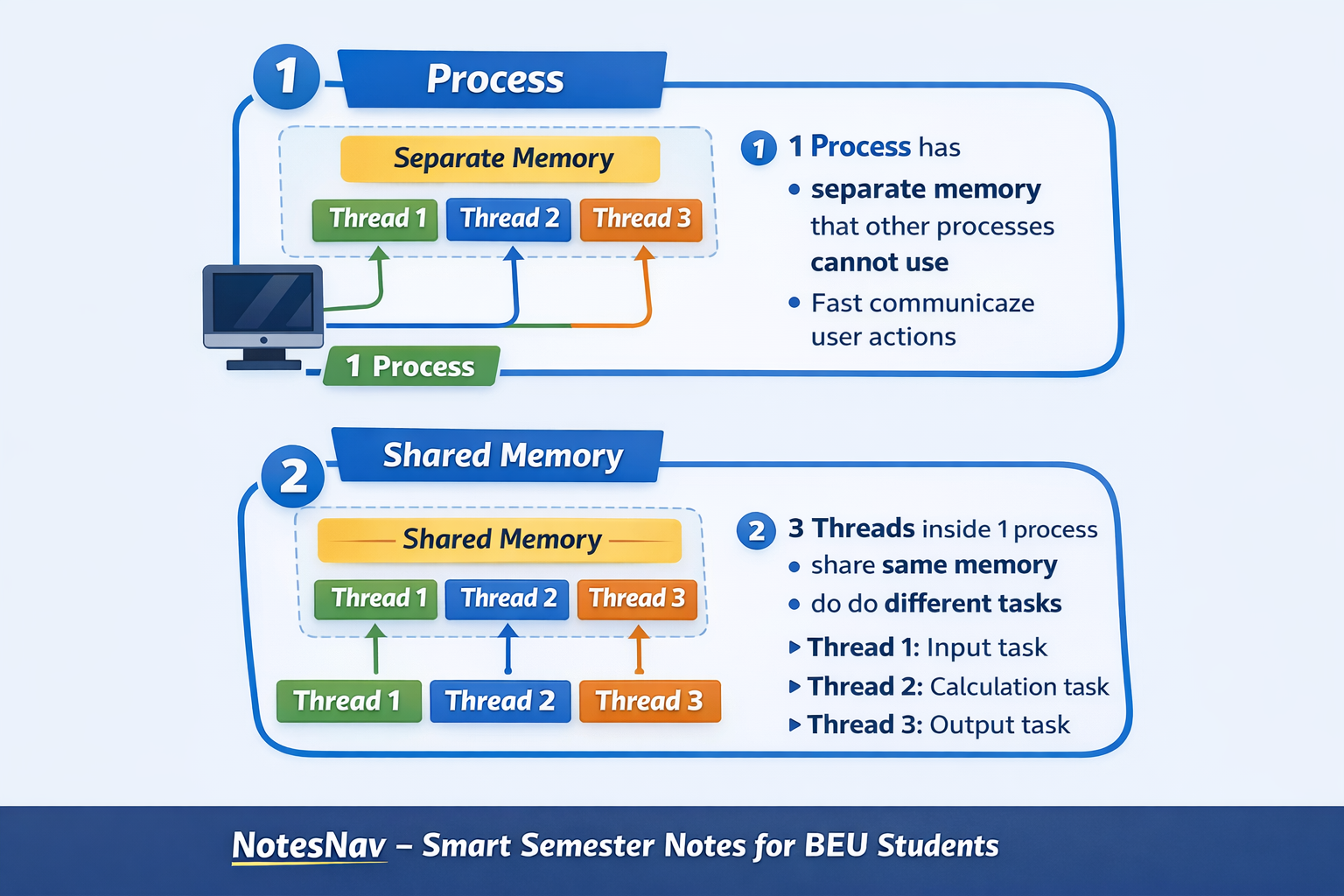 1 Process

Separate Memory

Thread 1 Thread 2 Thread 3

1 Process

1 1 Process has

• separate memory that other processes cannot use

• Fast communicaze user actions

2 Shared Memory

Shared Memory

Thread 1 Thread 2 Thread 3

Thread 1 Thread 2 Thread 3

2 3 Threads inside 1 process

• share same memory

• do do different tasks

▸ Thread 1: Input task

▸ Thread 2: Calculation task

▸ Thread 3: Output task

NotesNav – Smart Semester Notes for BEU Students